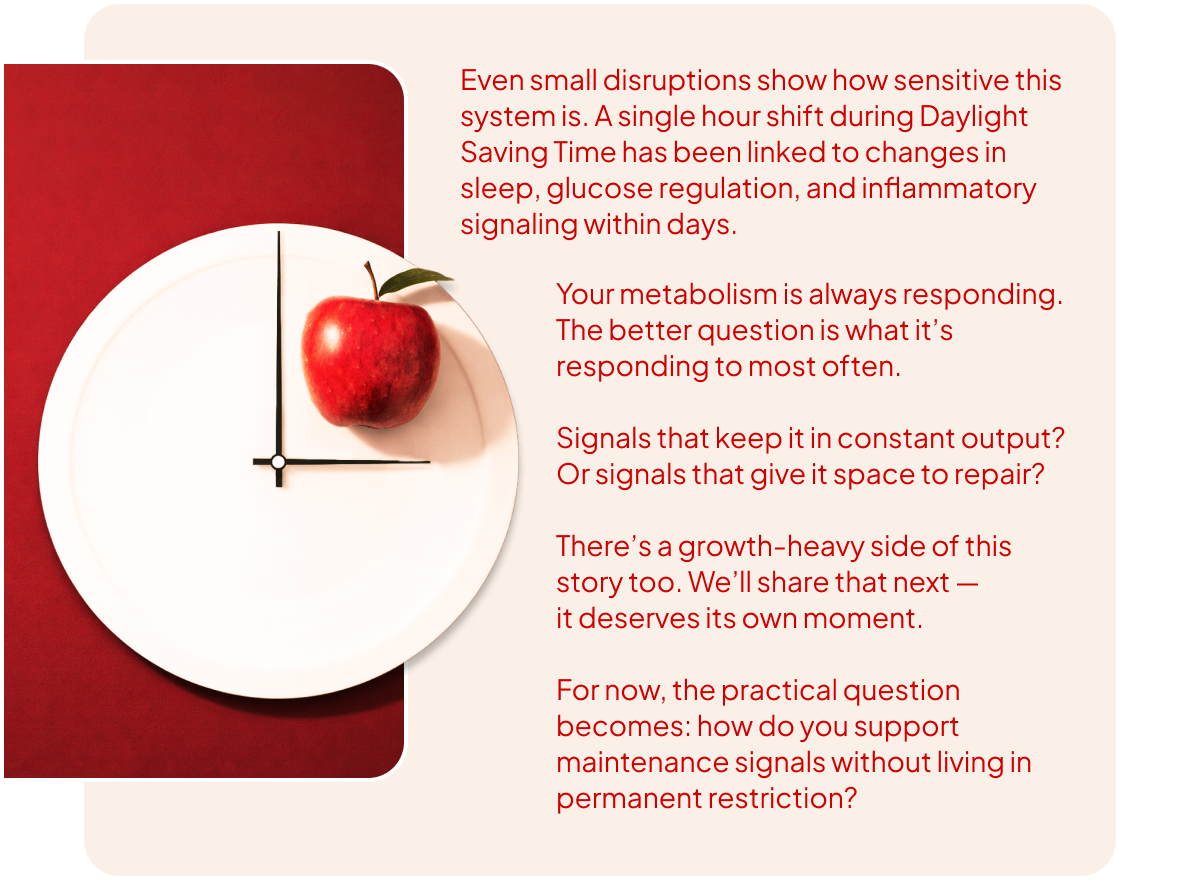 Even small disruptions show how sensitive this system is. A single hour shift during Daylight Saving Time has been linked to changes in sleep, glucose regulation, and inflammatory signaling within days.

Your metabolism is always responding. The better question is what it's responding to most often.

Signals that keep it in constant output? Or signals that give it space to repair?

There's a growth-heavy side of this story too. We'll share that next — it deserves its own moment.

For now, the practical question becomes: how do you support maintenance signals without living in permanent restriction?